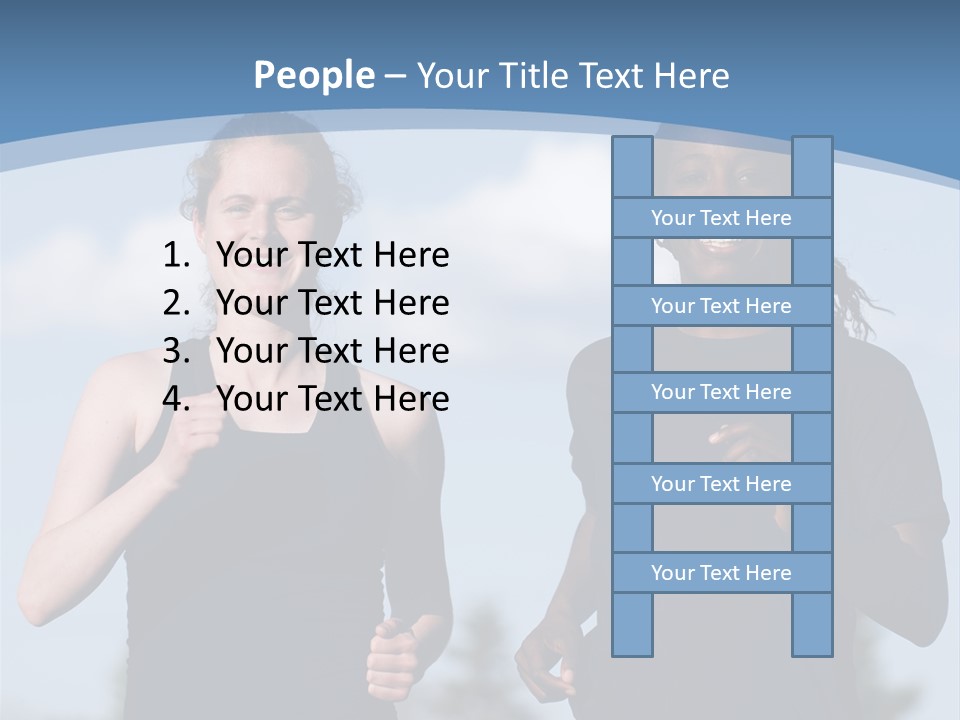 People – Your Title Text Here

1. Your Text Here
2. Your Text Here
3. Your Text Here
4. Your Text Here

Your Text Here

Your Text Here

Your Text Here

Your Text Here

Your Text Here